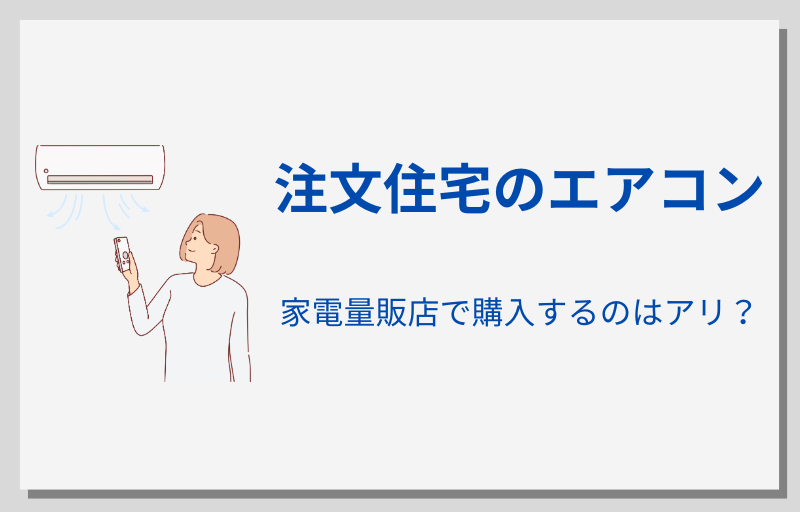 注文住宅のエアコン

家電量販店で購入するのはアリ？